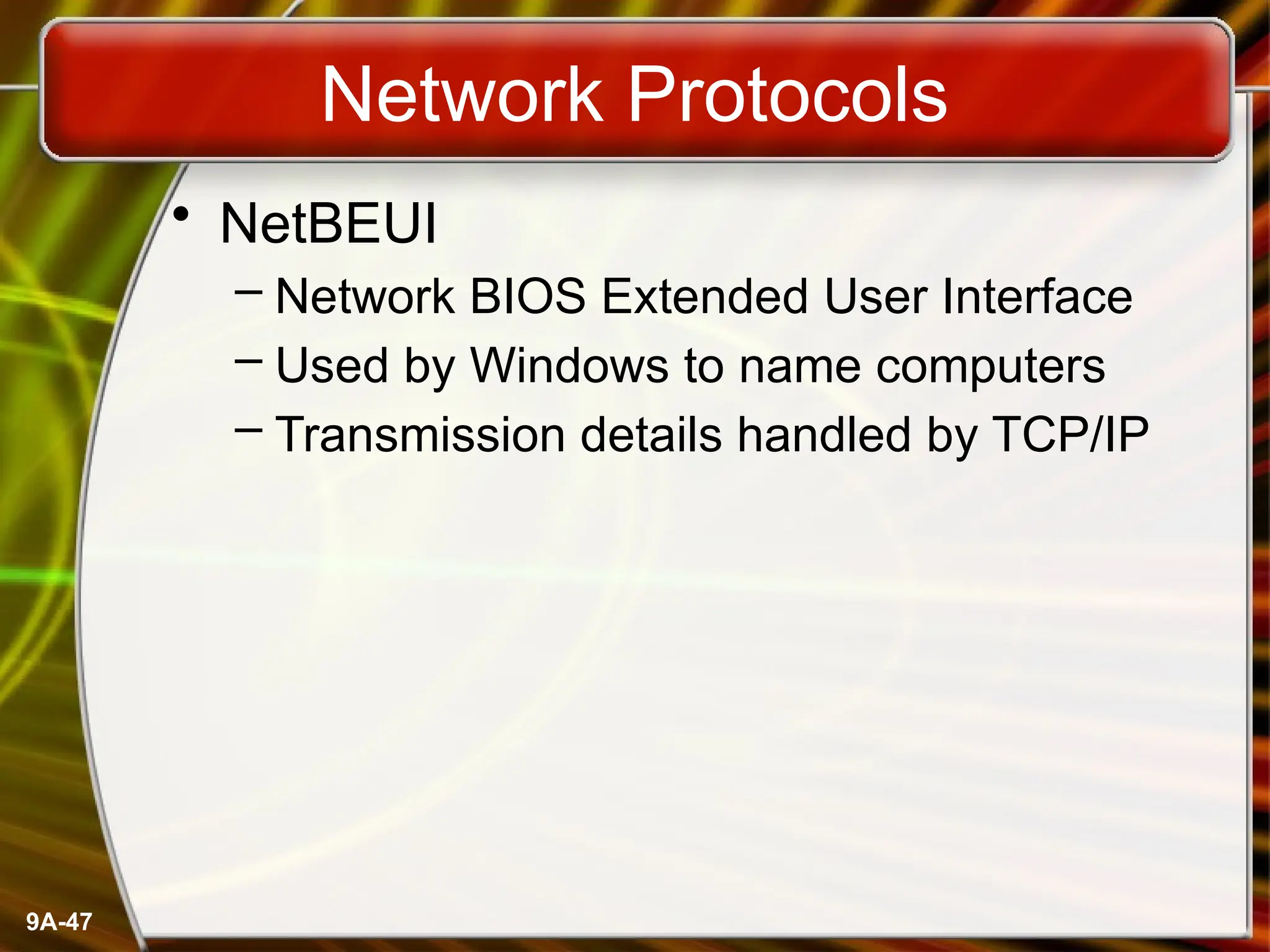 Network Protocols

• NetBEUI
  – Network BIOS Extended User Interface
  – Used by Windows to name computers
  – Transmission details handled by TCP/IP

9A-47